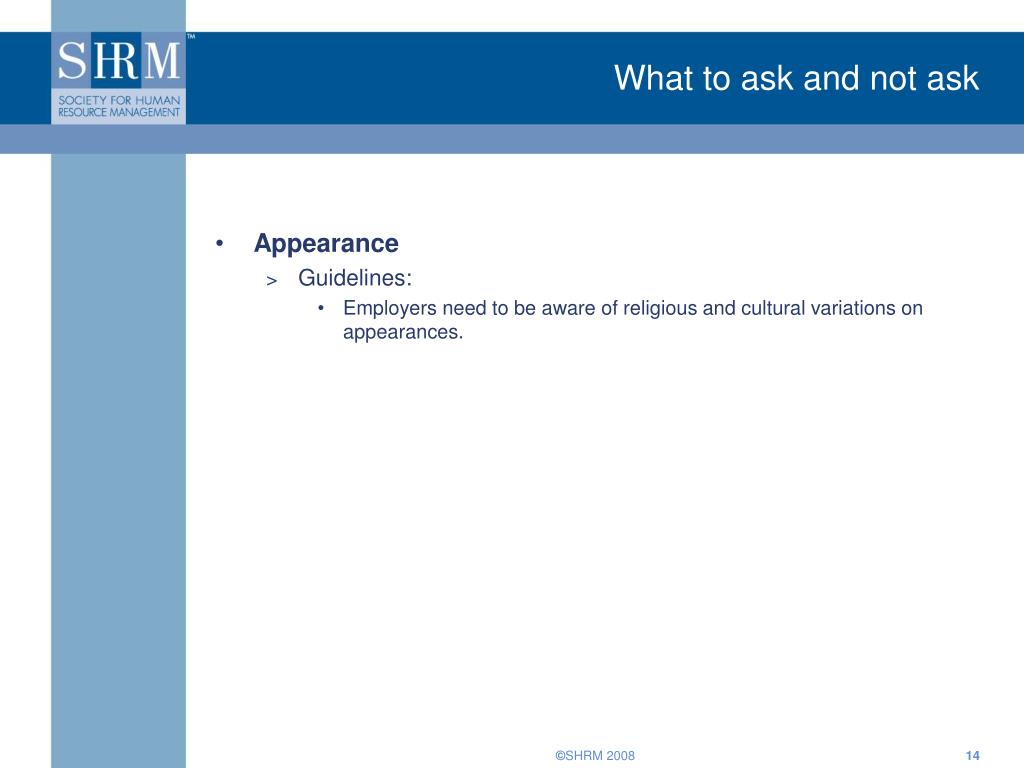 SHRM™
SOCIETY FOR HUMAN RESOURCE MANAGEMENT

What to ask and not ask

• Appearance
> Guidelines:
• Employers need to be aware of religious and cultural variations on appearances.

©SHRM 2008

14